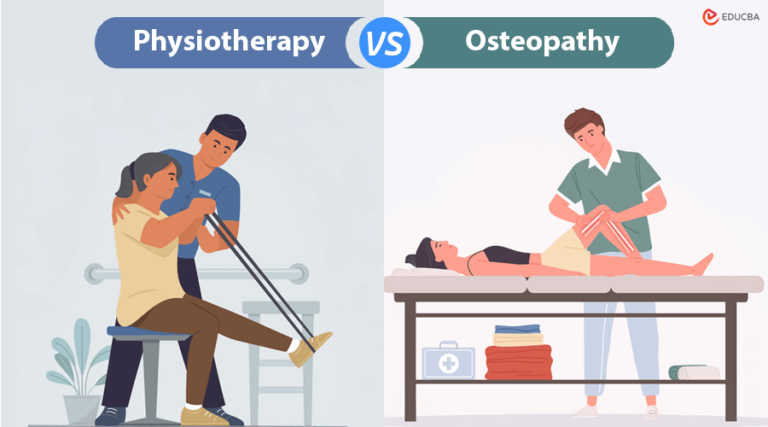 Physiotherapy VS Osteopathy

EDUCBA